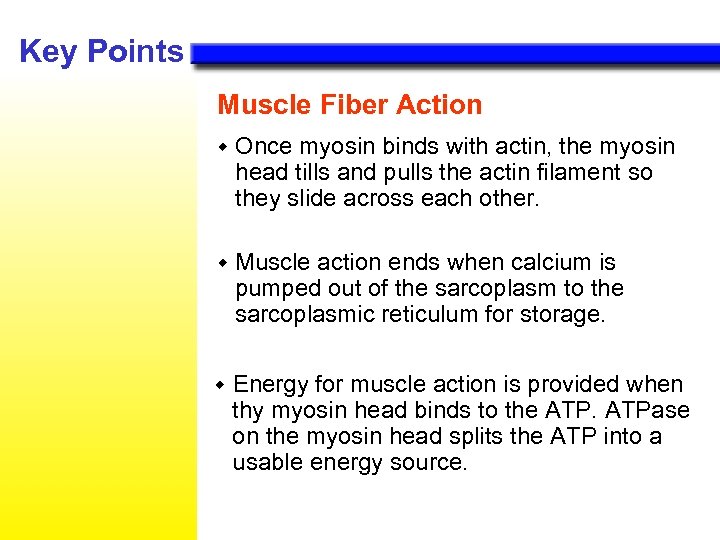 Key Points

Muscle Fiber Action

◆ Once myosin binds with actin, the myosin head tills and pulls the actin filament so they slide across each other.

◆ Muscle action ends when calcium is pumped out of the sarcoplasm to the sarcoplasmic reticulum for storage.

◆ Energy for muscle action is provided when thy myosin head binds to the ATP. ATPase on the myosin head splits the ATP into a usable energy source.